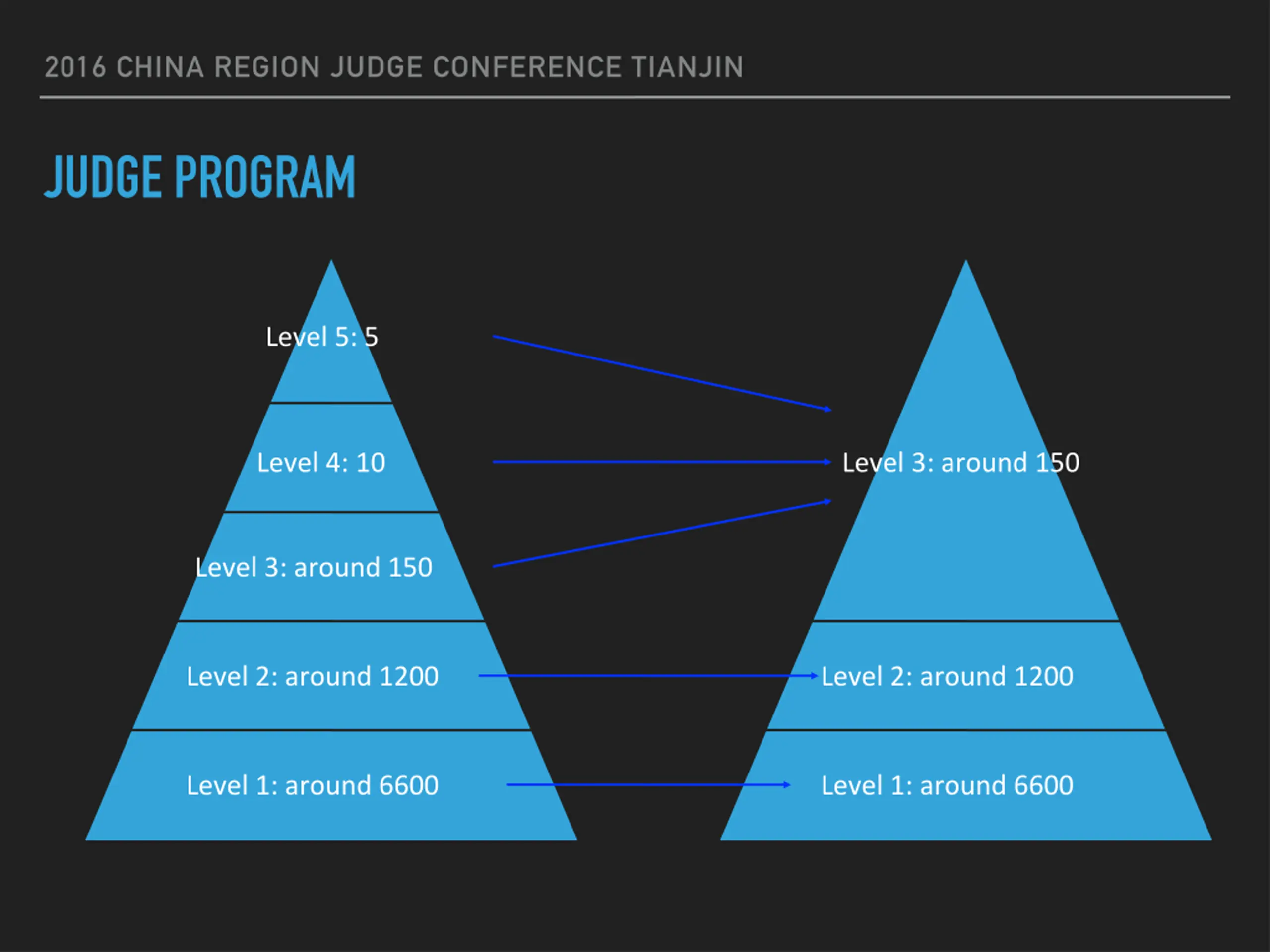 2016 CHINA REGION JUDGE CONFERENCE TIANJIN

JUDGE PROGRAM

Level 5: 5

Level 4: 10

Level 3: around 150

Level 2: around 1200

Level 1: around 6600

Level 3: around 150

Level 2: around 1200

Level 1: around 6600